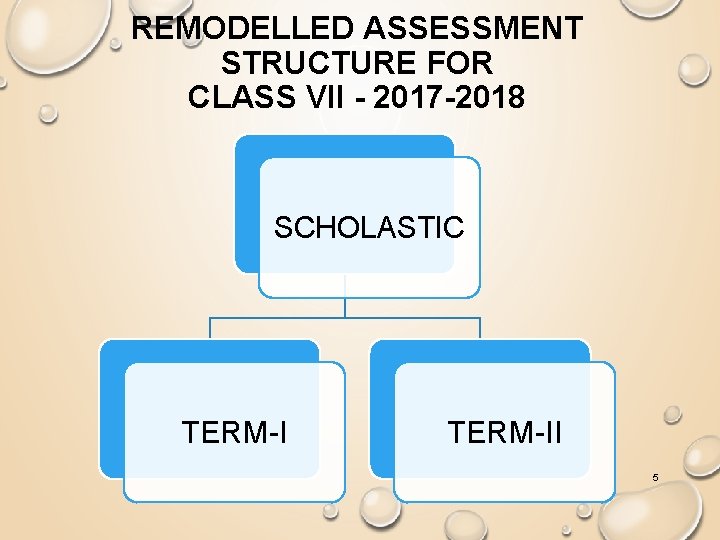 REMODELLED ASSESSMENT STRUCTURE FOR CLASS VII - 2017-2018

SCHOLASTIC

TERM-I

TERM-II

5